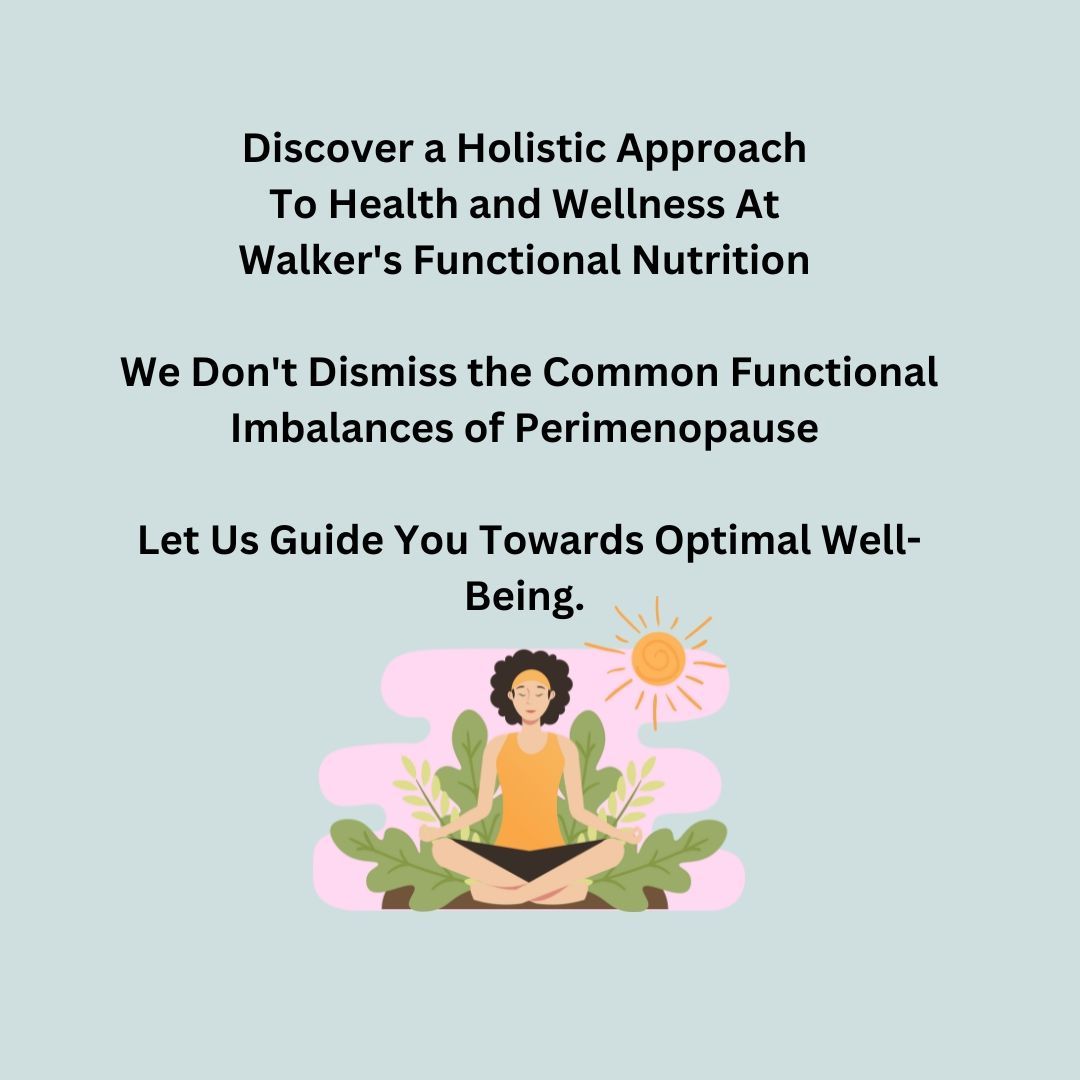 Discover a Holistic Approach To Health and Wellness At Walker's Functional Nutrition

We Don't Dismiss the Common Functional Imbalances of Perimenopause

Let Us Guide You Towards Optimal Well-Being.